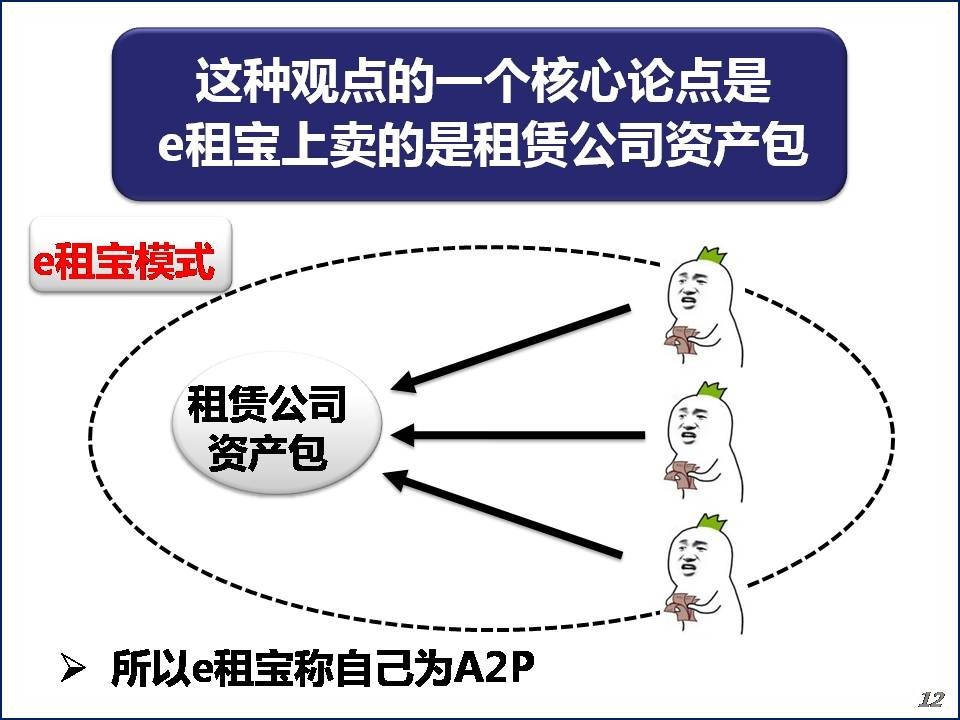 这种观点的一个核心论点是
e租宝上卖的是租赁公司资产包

e租宝模式

租赁公司
资产包

➢ 所以e租宝称自己为A2P

12